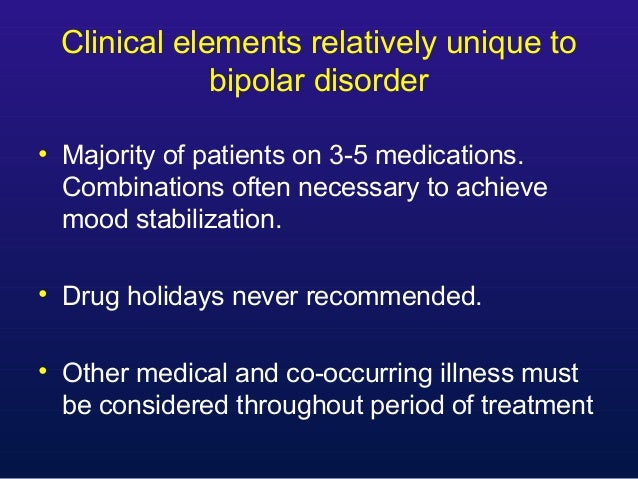 Clinical elements relatively unique to bipolar disorder

• Majority of patients on 3-5 medications. Combinations often necessary to achieve mood stabilization.

• Drug holidays never recommended.

• Other medical and co-occurring illness must be considered throughout period of treatment